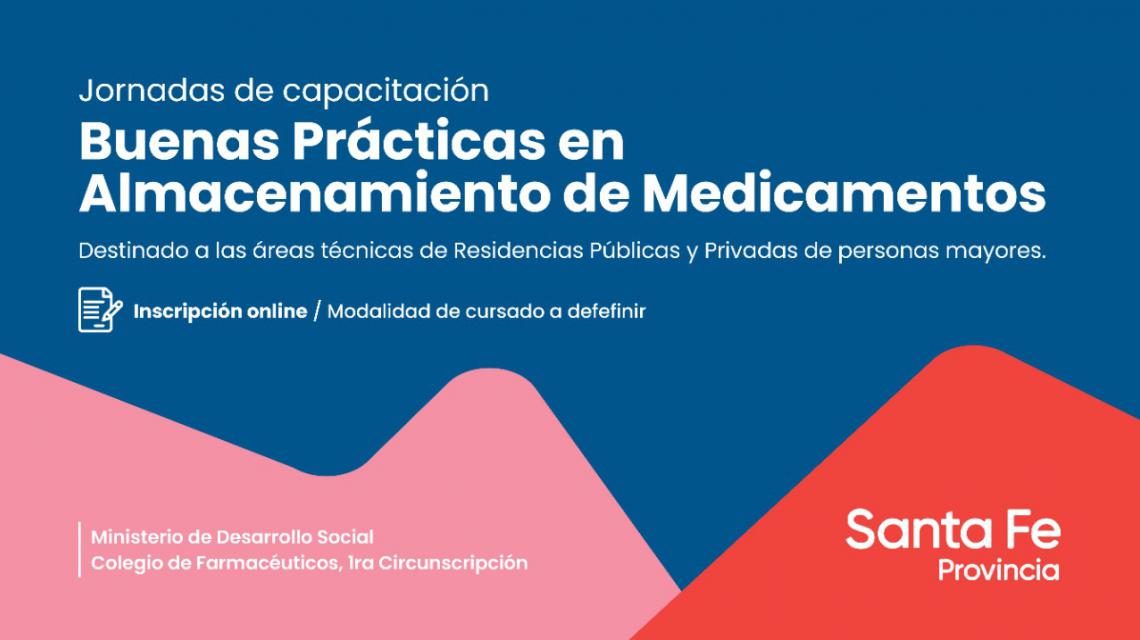 Jornadas de capacitación
Buenas Prácticas en Almacenamiento de Medicamentos

Destinado a las áreas técnicas de Residencias Públicas y Privadas de personas mayores.

Inscripción online / Modalidad de cursado a defefinir

Ministerio de Desarrollo Social
Colegio de Farmacéuticos, 1ra Circunscripción

Santa Fe
Provincia